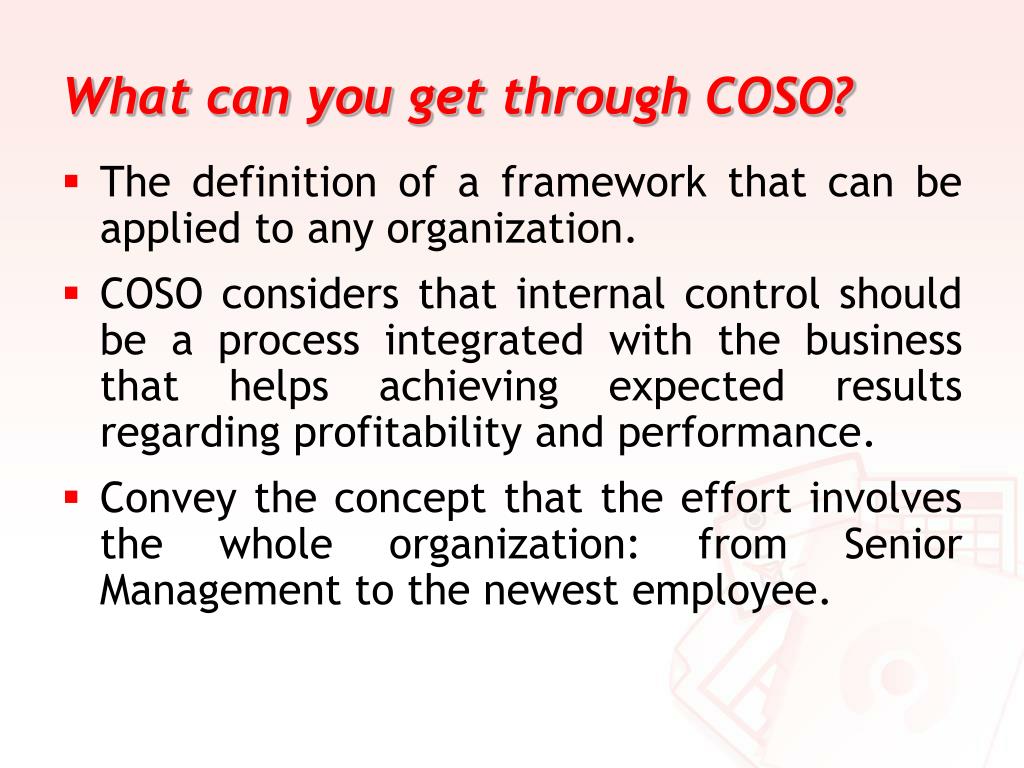 What can you get through COSO?

▪ The definition of a framework that can be applied to any organization.

▪ COSO considers that internal control should be a process integrated with the business that helps achieving expected results regarding profitability and performance.

▪ Convey the concept that the effort involves the whole organization: from Senior Management to the newest employee.